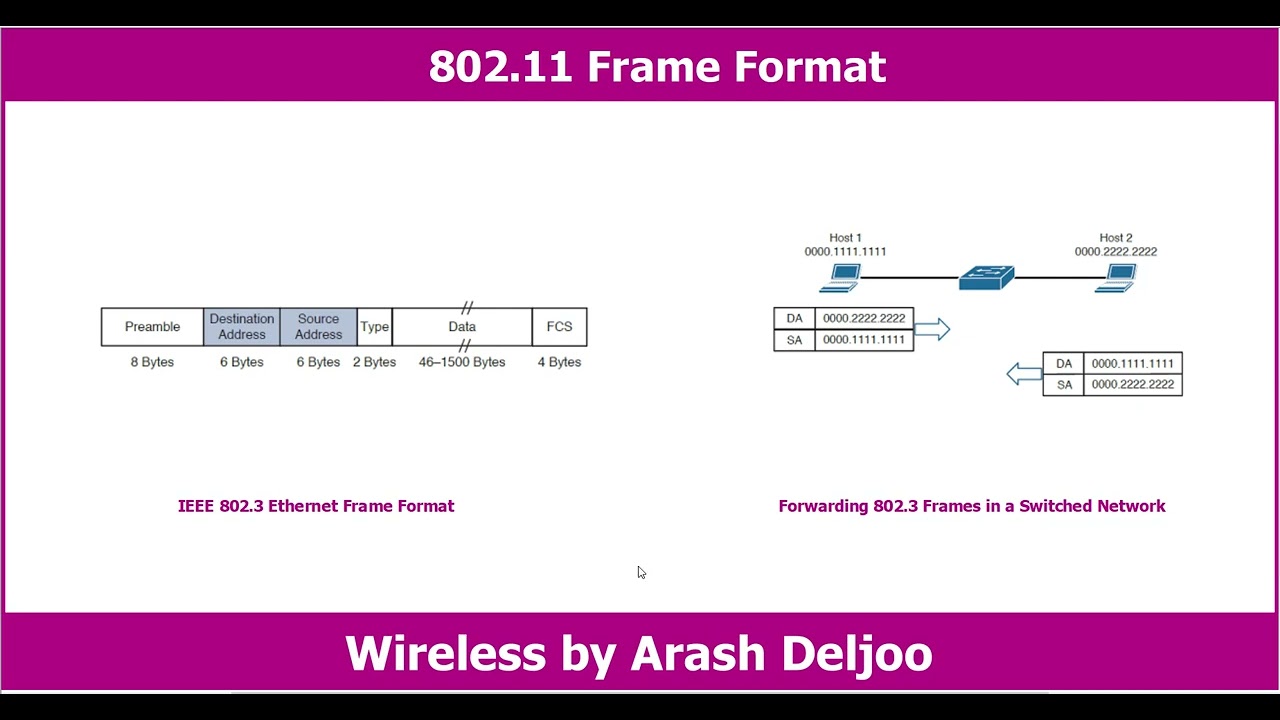 802.11 Frame Format

| Preamble | Destination Address | Source Address | Type | Data | FCS |
|---|---|---|---|---|---|
| 8 Bytes | 6 Bytes | 6 Bytes | 2 Bytes | 46–1500 Bytes | 4 Bytes |

IEEE 802.3 Ethernet Frame Format

Host 1
0000.1111.1111

Host 2
0000.2222.2222

| DA | 0000.2222.2222 |
|---|---|
| SA | 0000.1111.1111 |

| DA | 0000.1111.1111 |
|---|---|
| SA | 0000.2222.2222 |

Forwarding 802.3 Frames in a Switched Network

Wireless by Arash Deljoo